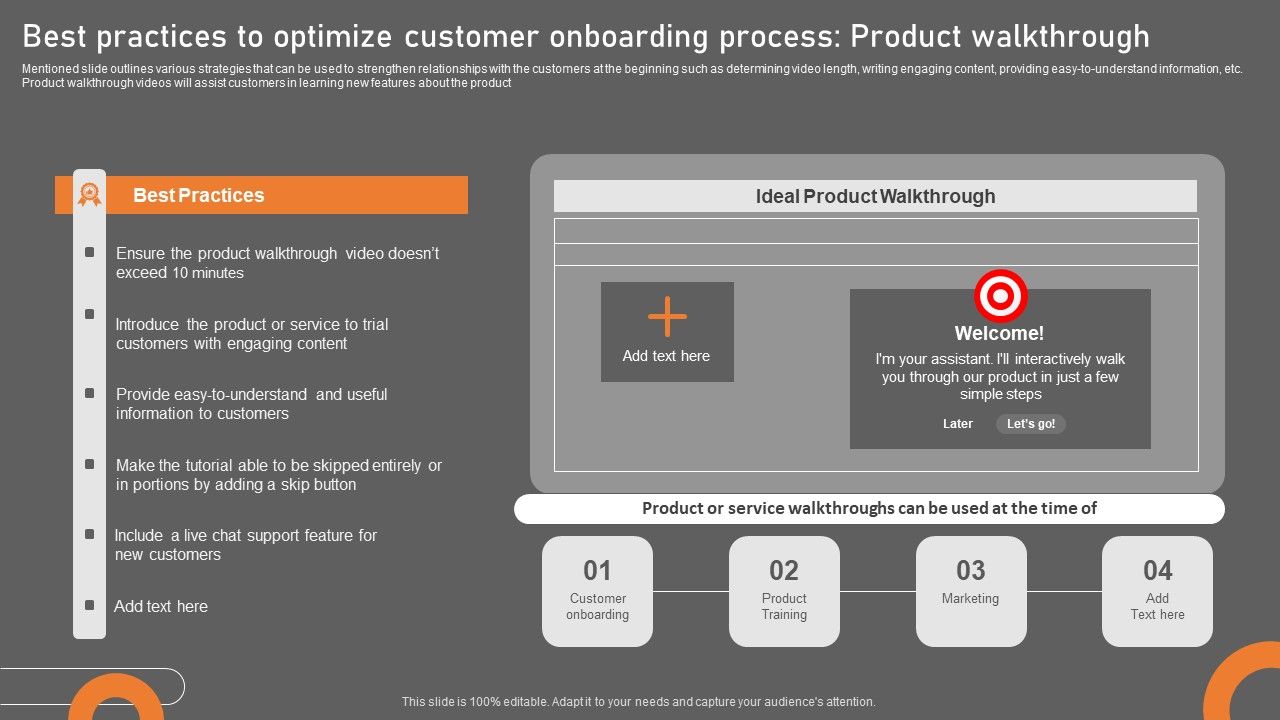 Best practices to optimize customer onboarding process: Product walkthrough

Mentioned slide outlines various strategies that can be used to strengthen relationships with the customers at the beginning such as determining video length, writing engaging content, providing easy-to-understand information, etc. Product walkthrough videos will assist customers in learning new features about the product

Best Practices

Ensure the product walkthrough video doesn't exceed 10 minutes

Introduce the product or service to trial customers with engaging content

Provide easy-to-understand and useful information to customers

Make the tutorial able to be skipped entirely or in portions by adding a skip button

Include a live chat support feature for new customers

Add text here

Ideal Product Walkthrough

Add text here

Welcome!

I'm your assistant. I'll interactively walk you through our product in just a few simple steps

Later

Let's go!

Product or service walkthroughs can be used at the time of

01
Customer onboarding

02
Product Training

03
Marketing

04
Add Text here

This slide is 100% editable. Adapt it to your needs and capture your audience's attention.